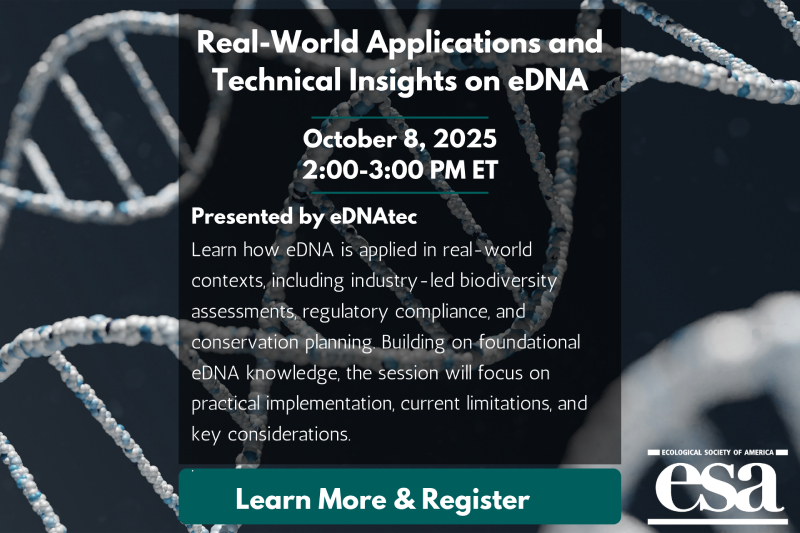 Real-World Applications and Technical Insights on eDNA

October 8, 2025
2:00-3:00 PM ET

Presented by eDNAtec

Learn how eDNA is applied in real-world contexts, including industry-led biodiversity assessments, regulatory compliance, and conservation planning. Building on foundational eDNA knowledge, the session will focus on practical implementation, current limitations, and key considerations.

Learn More & Register

ECOLOGICAL SOCIETY OF AMERICA
esa